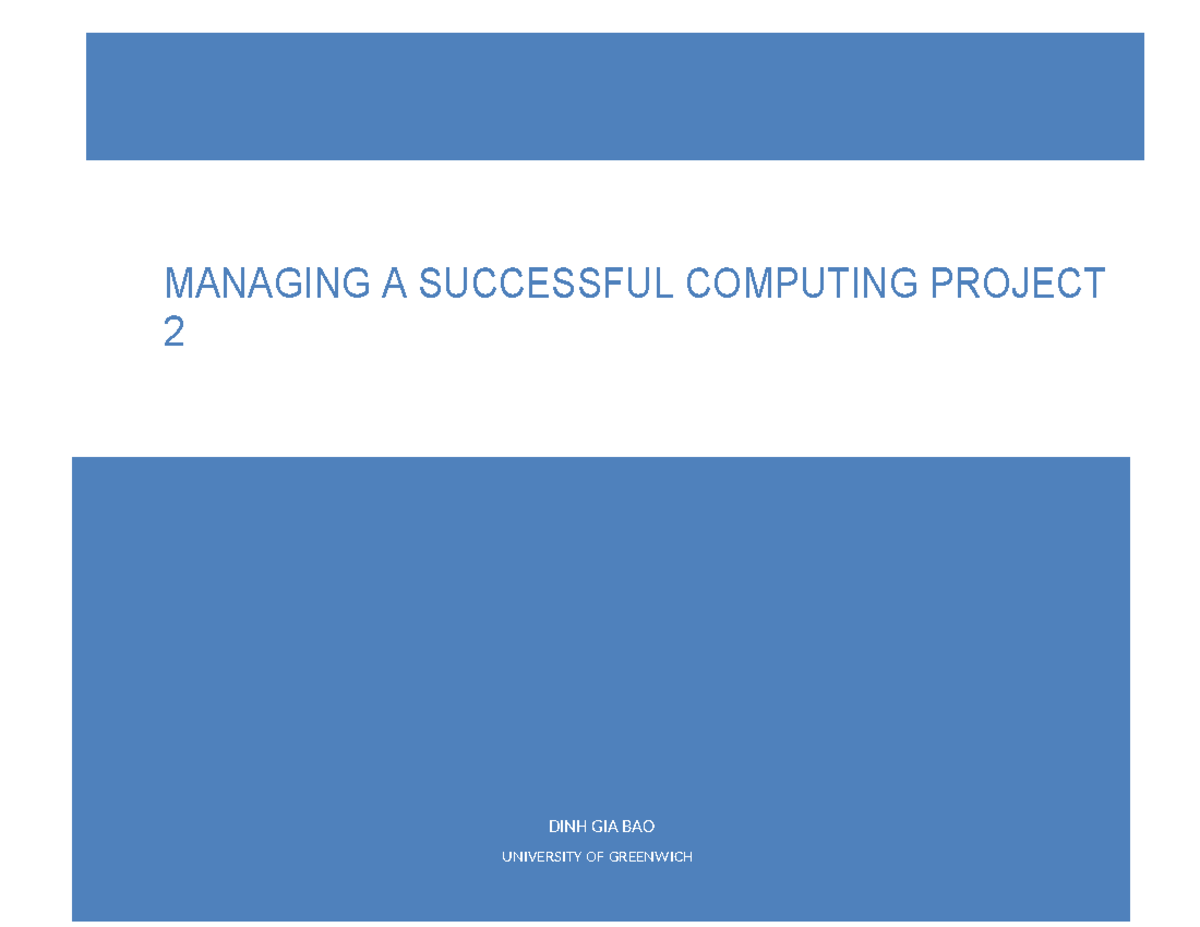 MANAGING A SUCCESSFUL COMPUTING PROJECT 2

DINH GIA BAO

UNIVERSITY OF GREENWICH